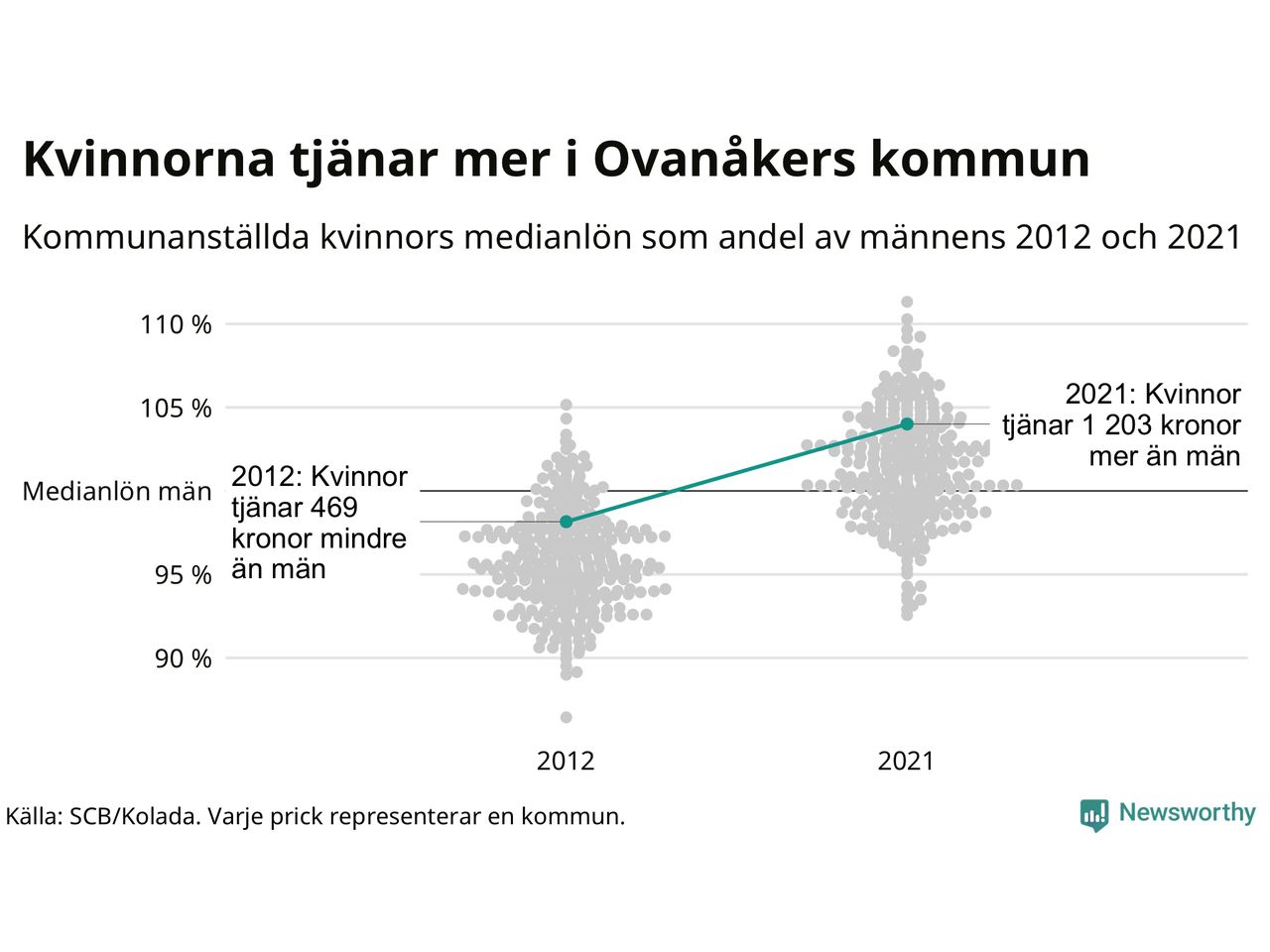 Kvinnorna tjänar mer i Ovanåkers kommun

Kommunanställda kvinnors medianlön som andel av männens 2012 och 2021

110 %

105 %

Medianlön män

95 %

90 %

2012: Kvinnor tjänar 469 kronor mindre än män

2021: Kvinnor tjänar 1 203 kronor mer än män

2012

2021

Källa: SCB/Kolada. Varje prick representerar en kommun.

Newsworthy